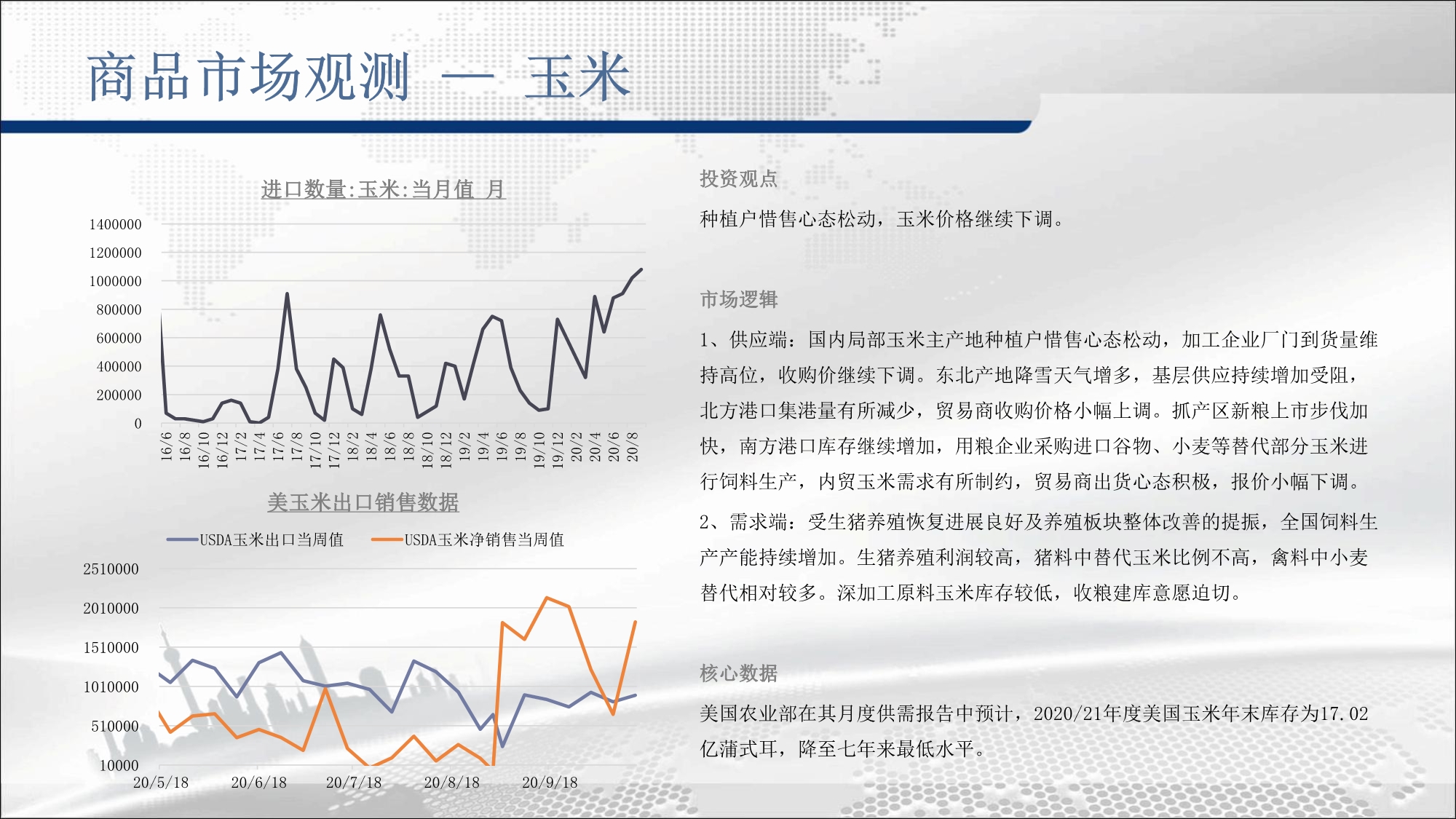 商品市场观测 — 玉米

进口数量:玉米:当月值 月

1400000
1200000
1000000
800000
600000
400000
200000
0

16/6 16/8 16/10 16/12 17/2 17/4 17/6 17/8 17/10 17/12 18/2 18/4 18/6 18/8 18/10 18/12 19/2 19/4 19/6 19/8 19/10 19/12 20/2 20/4 20/6 20/8

美玉米出口销售数据

USDA玉米出口当周值 USDA玉米净销售当周值

2510000
2010000
1510000
1010000
510000
10000

20/5/18 20/6/18 20/7/18 20/8/18 20/9/18

投资观点

种植户惜售心态松动，玉米价格继续下调。

市场逻辑

1、供应端：国内局部玉米主产地种植户惜售心态松动，加工企业厂门到货量维持高位，收购价继续下调。东北产地降雪天气增多，基层供应持续增加受阻，北方港口集港量有所减少，贸易商收购价格小幅上调。抓产区新粮上市步伐加快，南方港口库存继续增加，用粮企业采购进口谷物、小麦等替代部分玉米进行饲料生产，内贸玉米需求有所制约，贸易商出货心态积极，报价小幅下调。

2、需求端：受生猪养殖恢复进展良好及养殖板块整体改善的提振，全国饲料生产产能持续增加。生猪养殖利润较高，猪料中替代玉米比例不高，禽料中小麦替代相对较多。深加工原料玉米库存较低，收粮建库意愿迫切。

核心数据

美国农业部在其月度供需报告中预计，2020/21年度美国玉米年末库存为17.02亿蒲式耳，降至七年来最低水平。